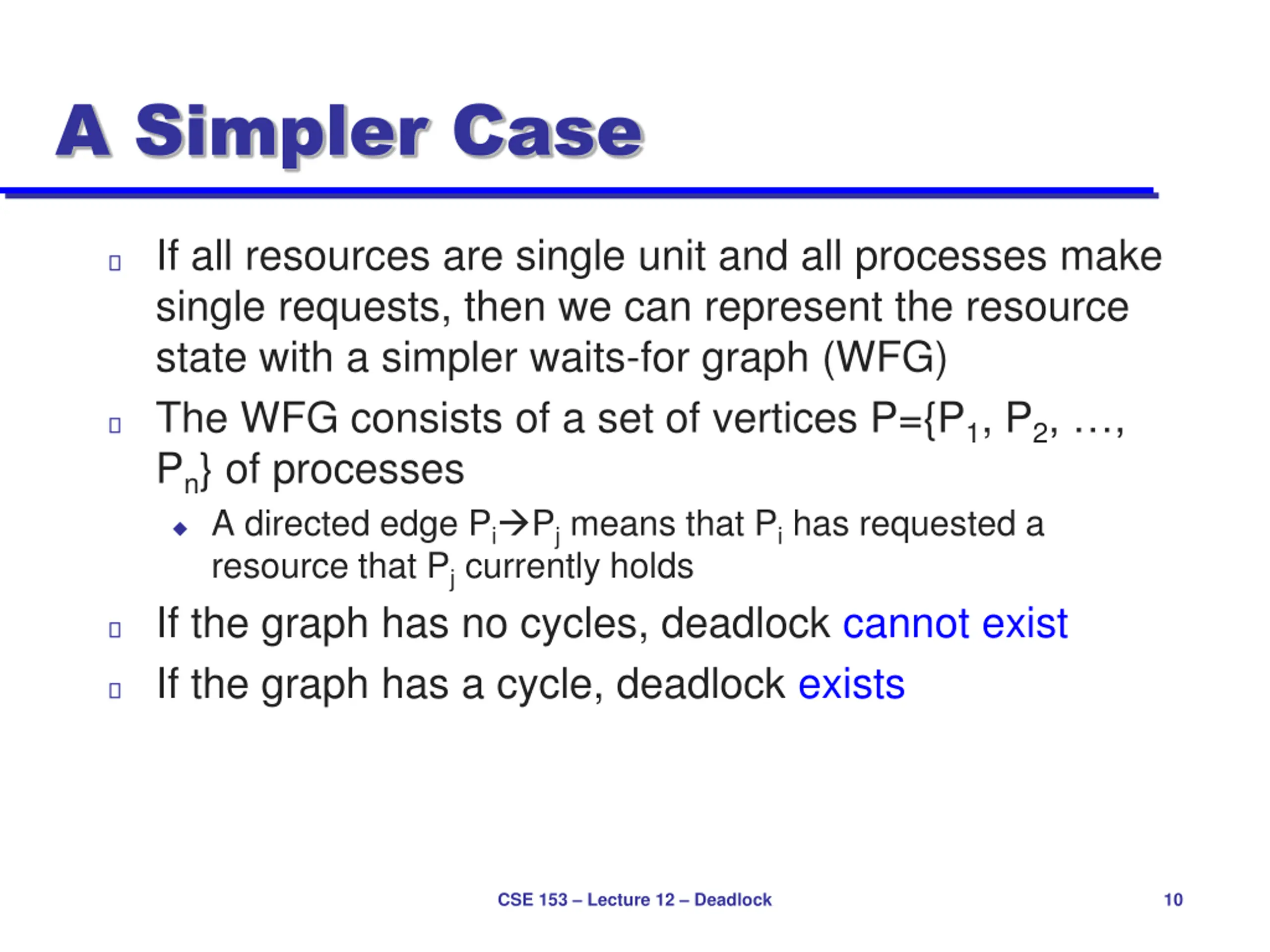 A Simpler Case

If all resources are single unit and all processes make single requests, then we can represent the resource state with a simpler waits-for graph (WFG)

The WFG consists of a set of vertices $P=\{P_1, P_2, \ldots, P_n\}$ of processes

A directed edge $P_i \rightarrow P_j$ means that $P_i$ has requested a resource that $P_j$ currently holds

If the graph has no cycles, deadlock cannot exist

If the graph has a cycle, deadlock exists

CSE 153 – Lecture 12 – Deadlock

10